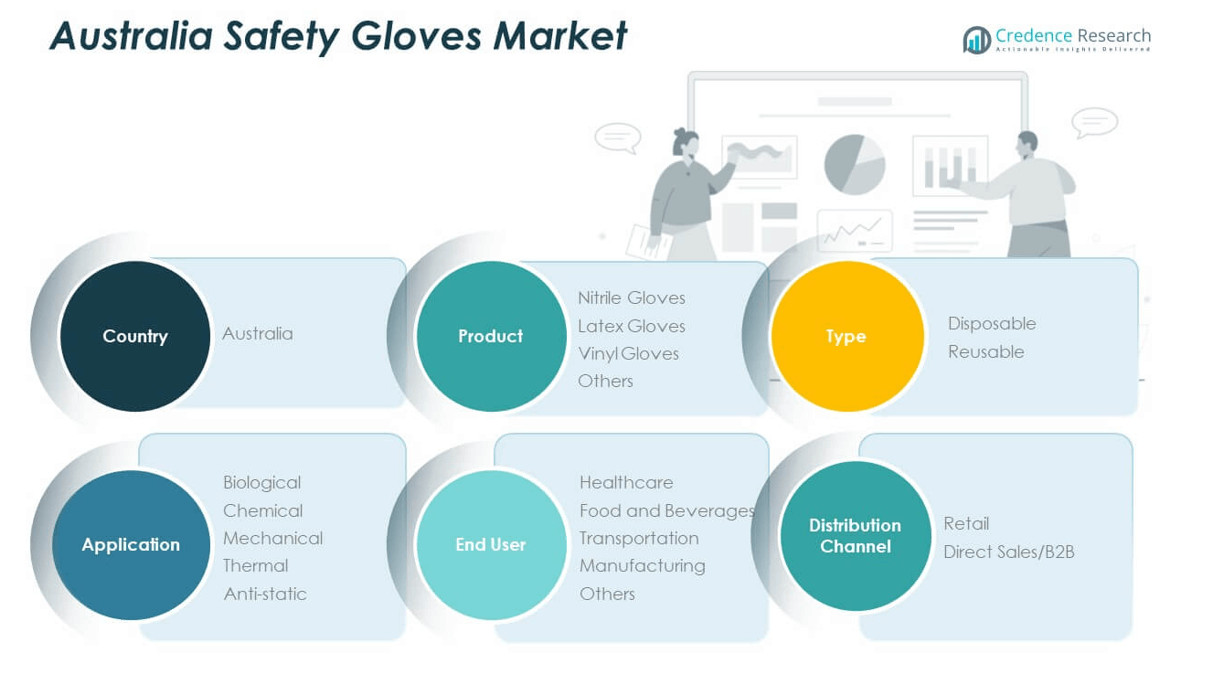 Australia Safety Gloves Market

Credence Research
Actionable Insights Delivered

Country
Australia

Product
Nitrile Gloves
Latex Gloves
Vinyl Gloves
Others

Type
Disposable
Reusable

Application
Biological
Chemical
Mechanical
Thermal
Anti-static

End User
Healthcare
Food and Beverages
Transportation
Manufacturing
Others

Distribution Channel
Retail
Direct Sales/B2B